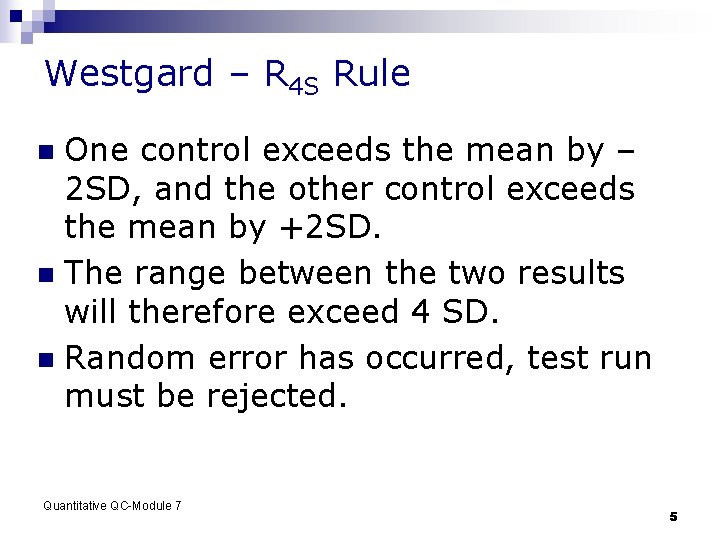 Westgard – $R_{4S}$ Rule

- One control exceeds the mean by –2SD, and the other control exceeds the mean by +2SD.
- The range between the two results will therefore exceed 4 SD.
- Random error has occurred, test run must be rejected.

Quantitative QC-Module 7

5